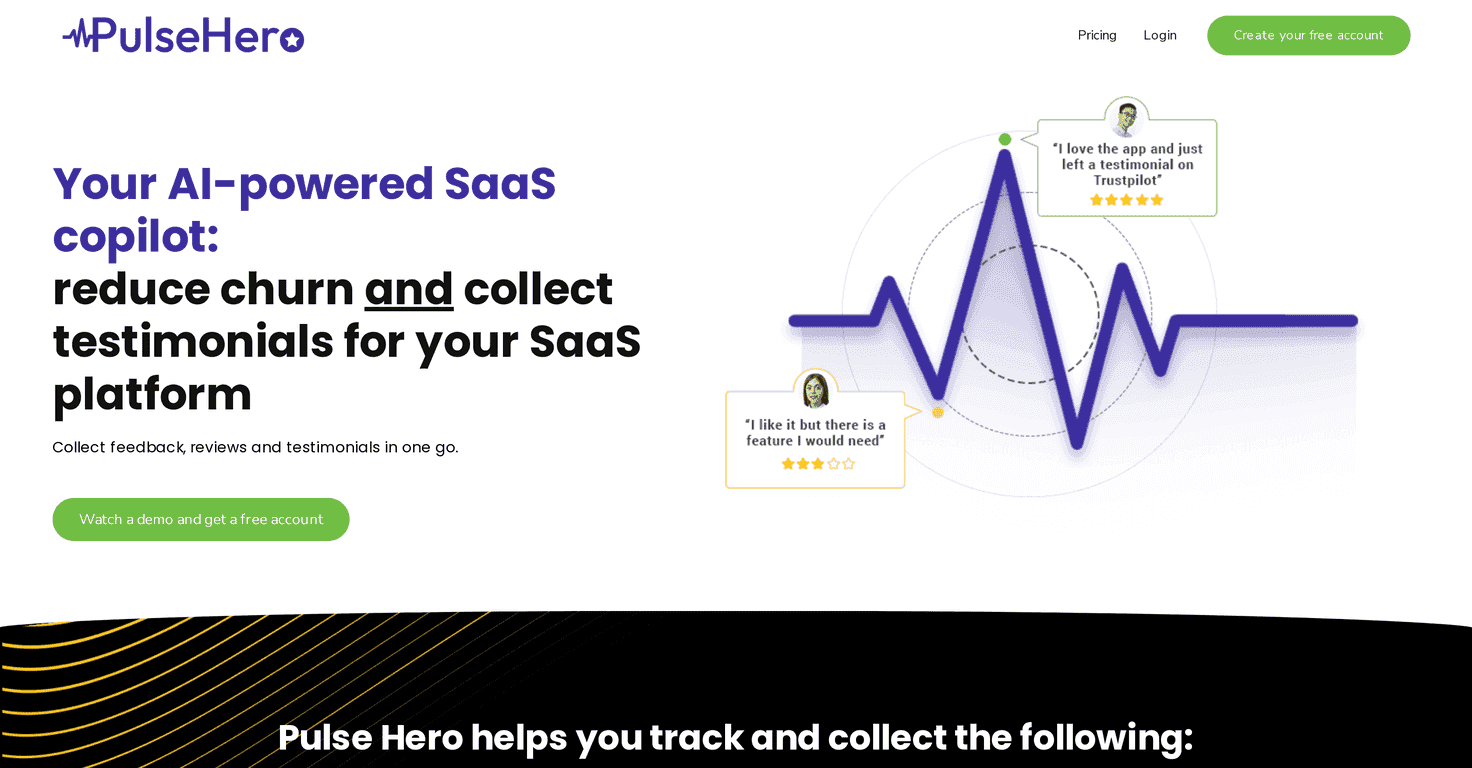 PulseHero

Pricing Login Create your free account

Your AI-powered SaaS copilot:
reduce churn and collect testimonials for your SaaS platform

Collect feedback, reviews and testimonials in one go.

Watch a demo and get a free account

"I love the app and just left a testimonial on Trustpilot"

"I like it but there is a feature I would need"

Pulse Hero helps you track and collect the following: